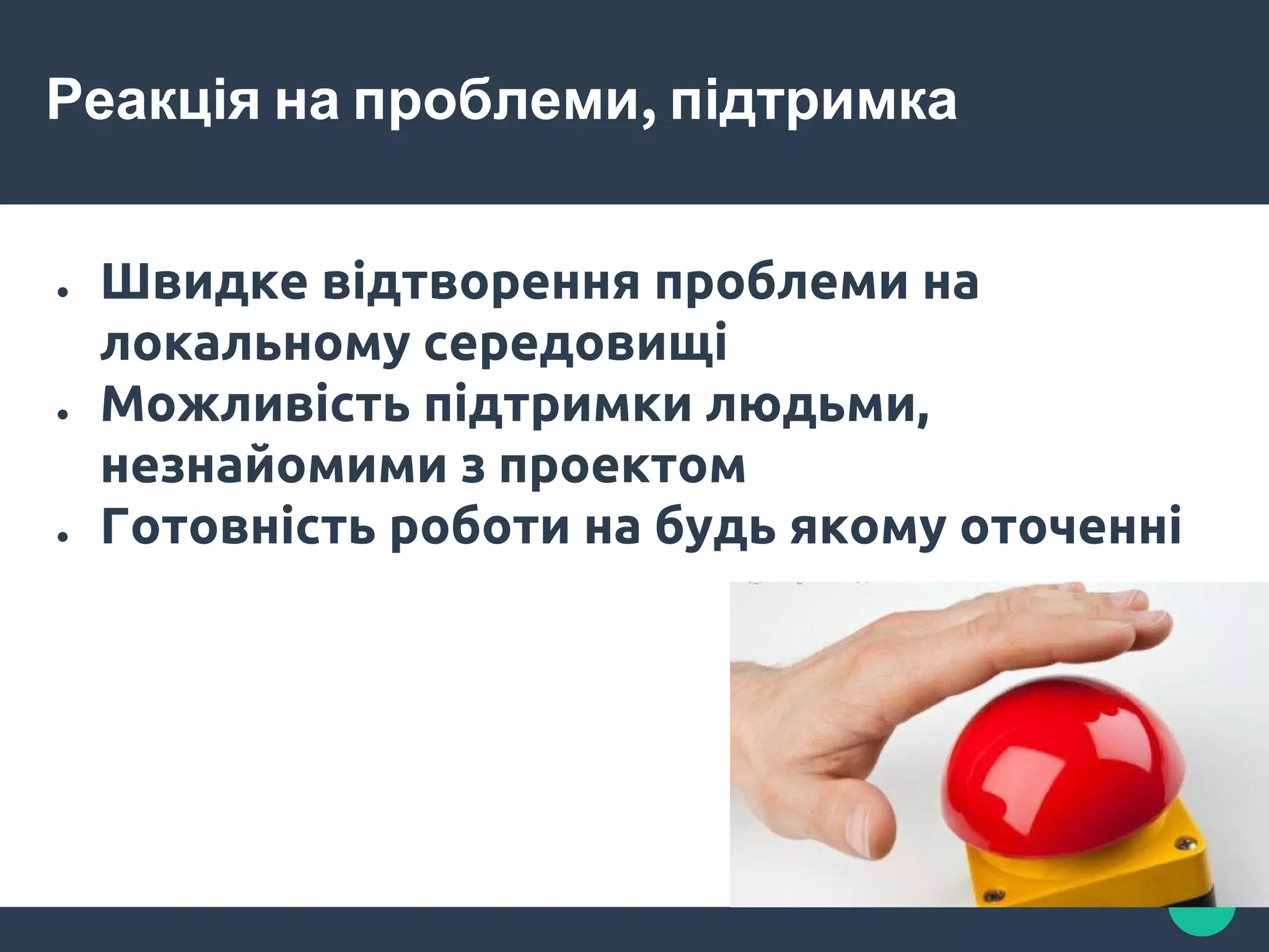 Реакція на проблеми, підтримка

- Швидке відтворення проблеми на локальному середовищі
- Можливість підтримки людьми, незнайомими з проектом
- Готовність роботи на будь якому оточенні